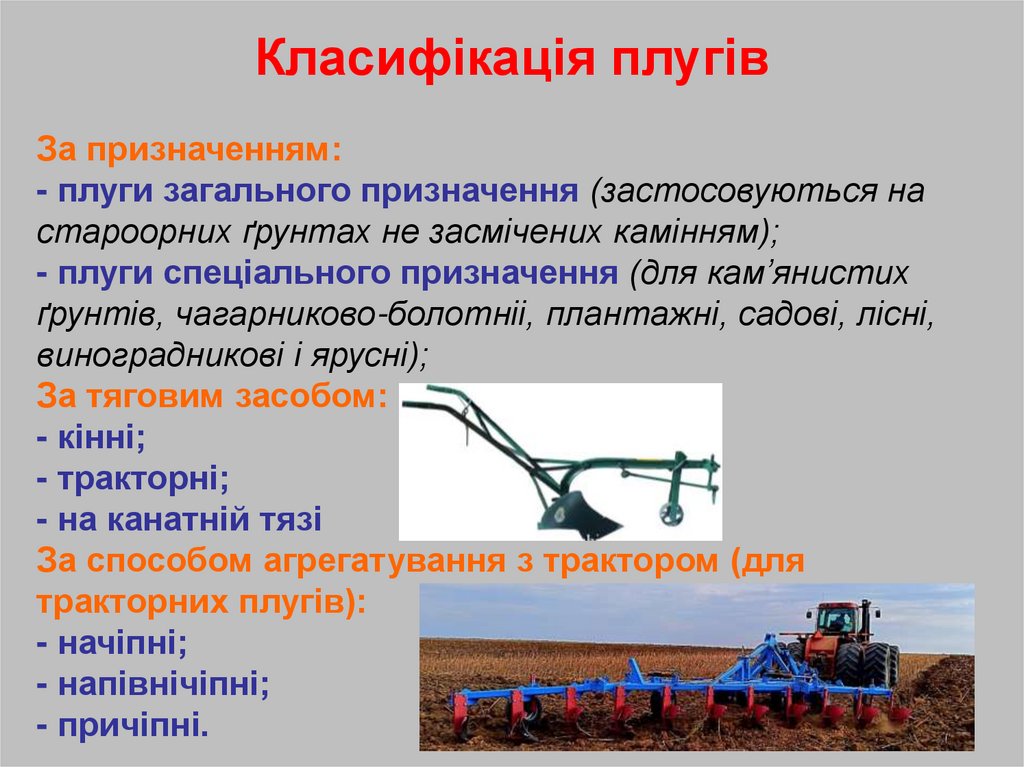 Класифікація плугів

За призначенням:
- плуги загального призначення (застосовуються на староорних ґрунтах не засмічених камінням);
- плуги спеціального призначення (для кам'янистих ґрунтів, чагарниково-болотніі, плантажні, садові, лісні, виноградникові і ярусні);
За тяговим засобом:
- кінні;
- тракторні;
- на канатній тязі
За способом агрегатування з трактором (для тракторних плугів):
- начіпні;
- напівнічіпні;
- причіпні.